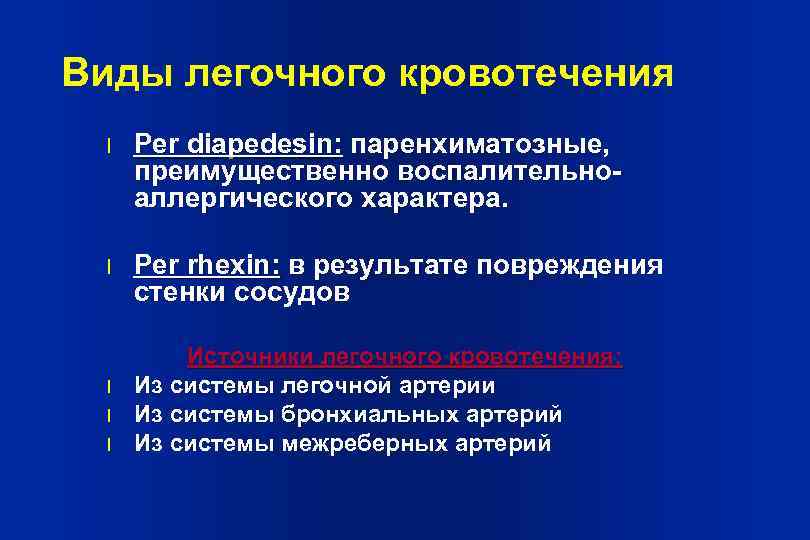 Виды легочного кровотечения

l Per diapedesin: паренхиматозные, преимущественно воспалительно-аллергического характера.

l Per rhexin: в результате повреждения стенки сосудов

Источники легочного кровотечения:

l Из системы легочной артерии
l Из системы бронхиальных артерий
l Из системы межреберных артерий